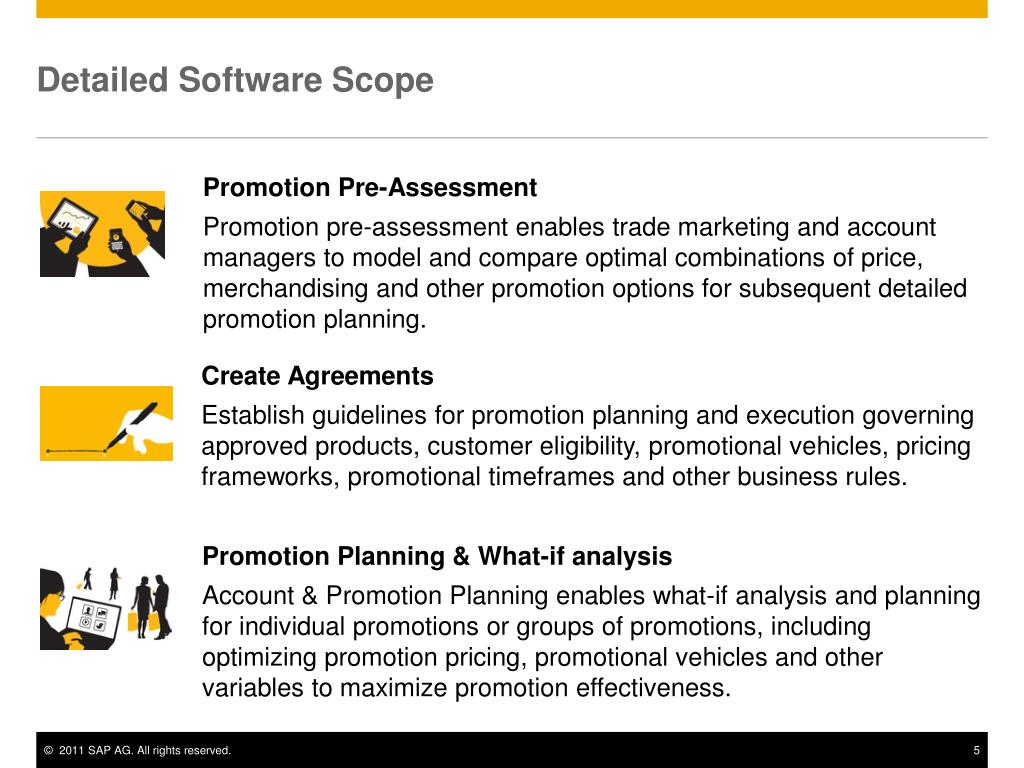 Detailed Software Scope

Promotion Pre-Assessment

Promotion pre-assessment enables trade marketing and account managers to model and compare optimal combinations of price, merchandising and other promotion options for subsequent detailed promotion planning.

Create Agreements

Establish guidelines for promotion planning and execution governing approved products, customer eligibility, promotional vehicles, pricing frameworks, promotional timeframes and other business rules.

Promotion Planning & What-if analysis

Account & Promotion Planning enables what-if analysis and planning for individual promotions or groups of promotions, including optimizing promotion pricing, promotional vehicles and other variables to maximize promotion effectiveness.

© 2011 SAP AG. All rights reserved.

5